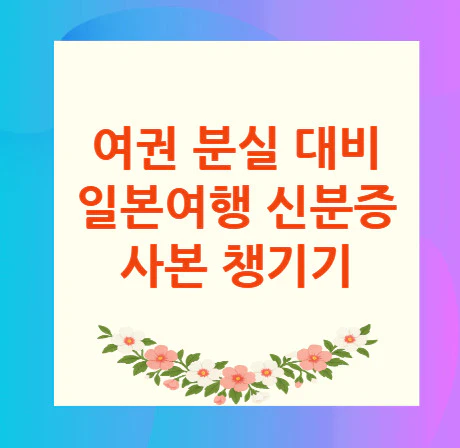 여권 분실 대비
일본여행 신분증
사본 챙기기